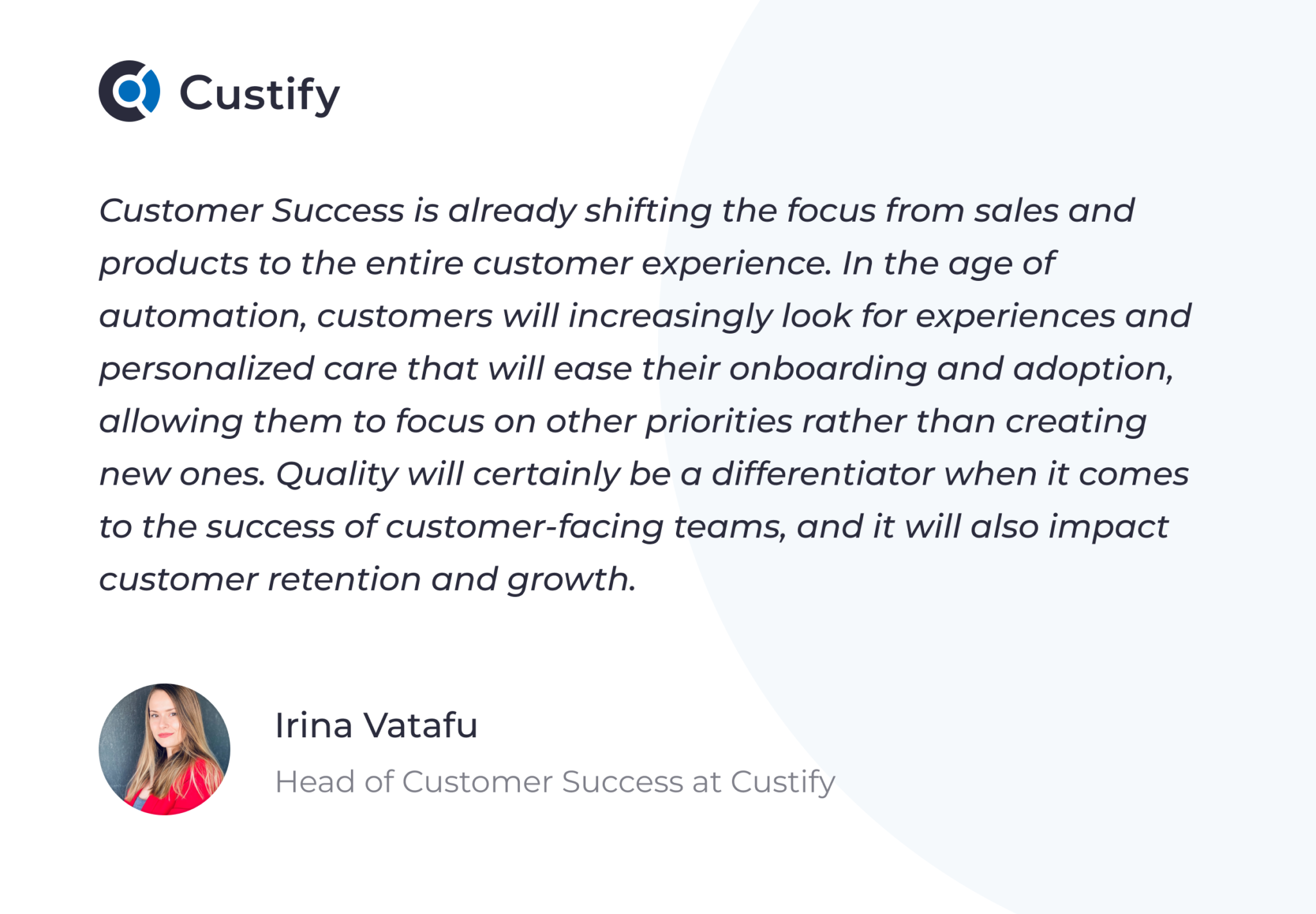 Custify

Customer Success is already shifting the focus from sales and products to the entire customer experience. In the age of automation, customers will increasingly look for experiences and personalized care that will ease their onboarding and adoption, allowing them to focus on other priorities rather than creating new ones. Quality will certainly be a differentiator when it comes to the success of customer-facing teams, and it will also impact customer retention and growth.

Irina Vatafu

Head of Customer Success at Custify